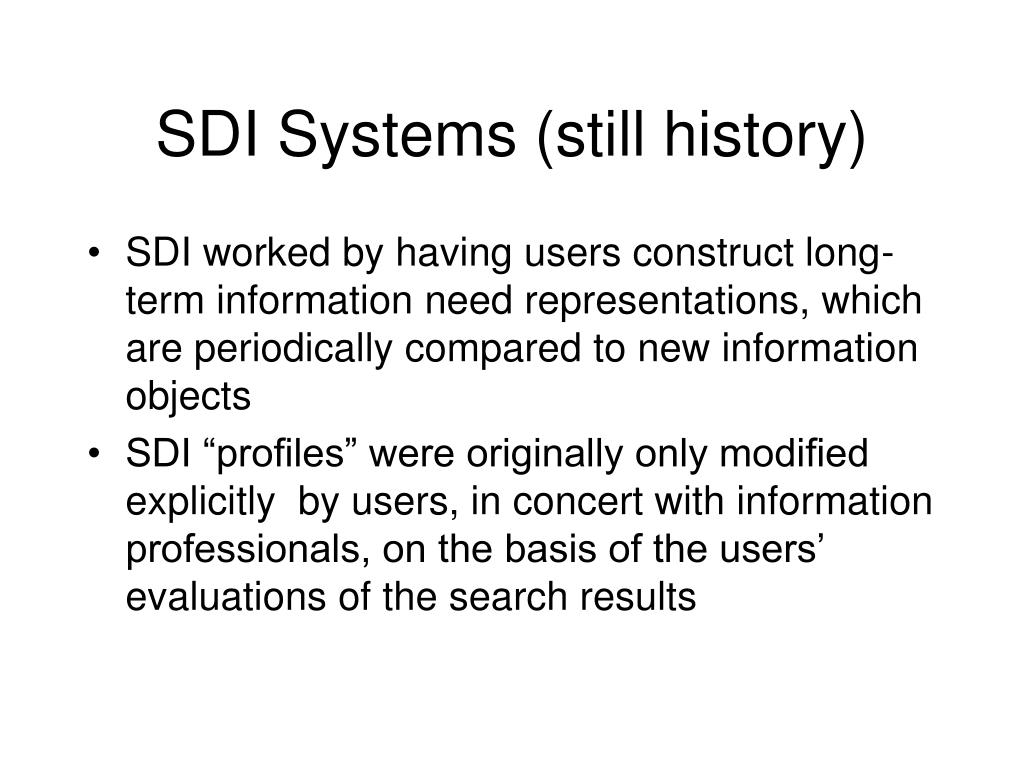 SDI Systems (still history)

• SDI worked by having users construct long-term information need representations, which are periodically compared to new information objects

• SDI “profiles” were originally only modified explicitly by users, in concert with information professionals, on the basis of the users’ evaluations of the search results